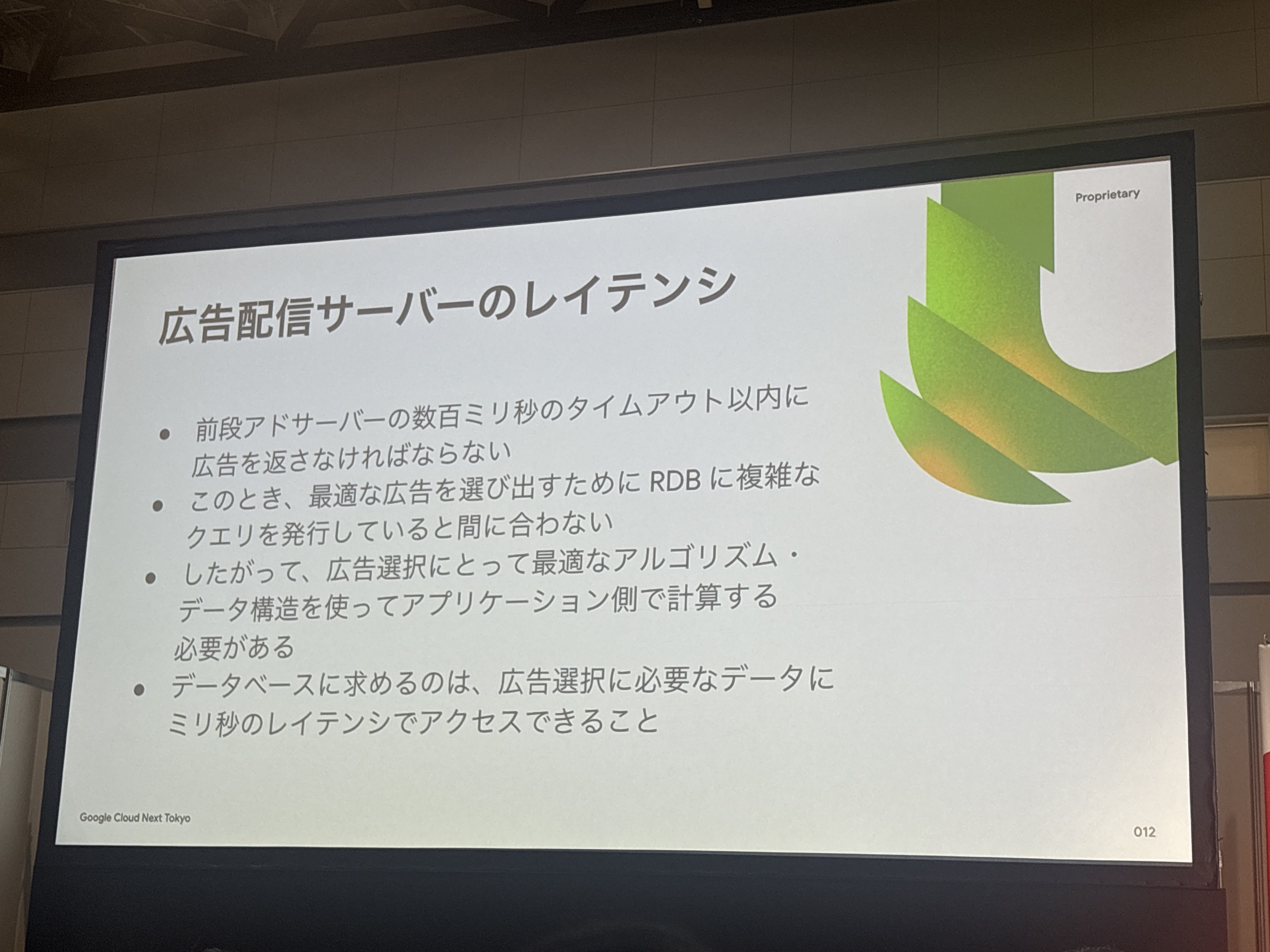 Proprietary

広告配信サーバーのレイテンシ

● 前段アドサーバーの数百ミリ秒のタイムアウト以内に広告を返さなければならない
● このとき、最適な広告を選び出すために RDB に複雑なクエリを発行していると間に合わない
● したがって、広告選択にとって最適なアルゴリズム・データ構造を使ってアプリケーション側で計算する必要がある
● データベースに求めるのは、広告選択に必要なデータにミリ秒のレイテンシでアクセスできること

Google Cloud Next Tokyo

012